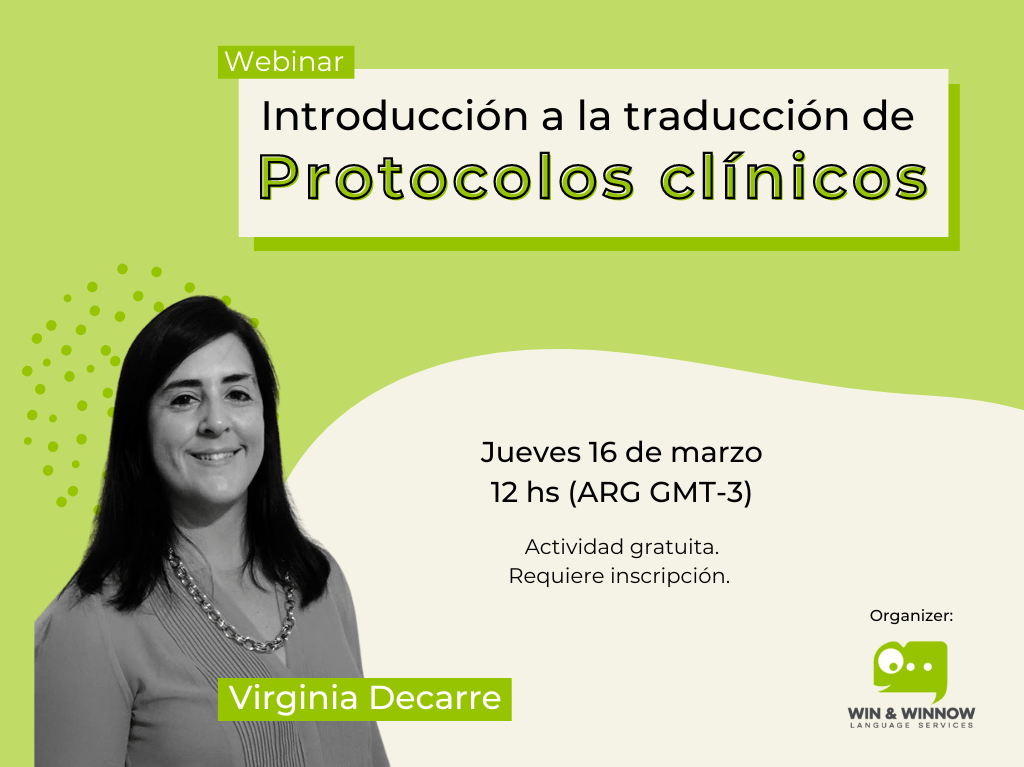 Webinar

Introducción a la traducción de
Protocolos clínicos

Jueves 16 de marzo
12 hs (ARG GMT-3)

Actividad gratuita.
Requiere inscripción.

Virginia Decarre

Organizer:

WIN & WINNOW
LANGUAGE SERVICES